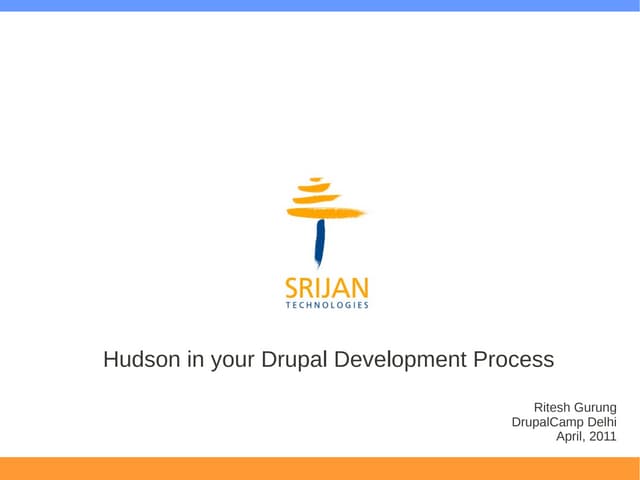 SRIJAN
TECHNOLOGIES

Hudson in your Drupal Development Process

Ritesh Gurung
DrupalCamp Delhi
April, 2011